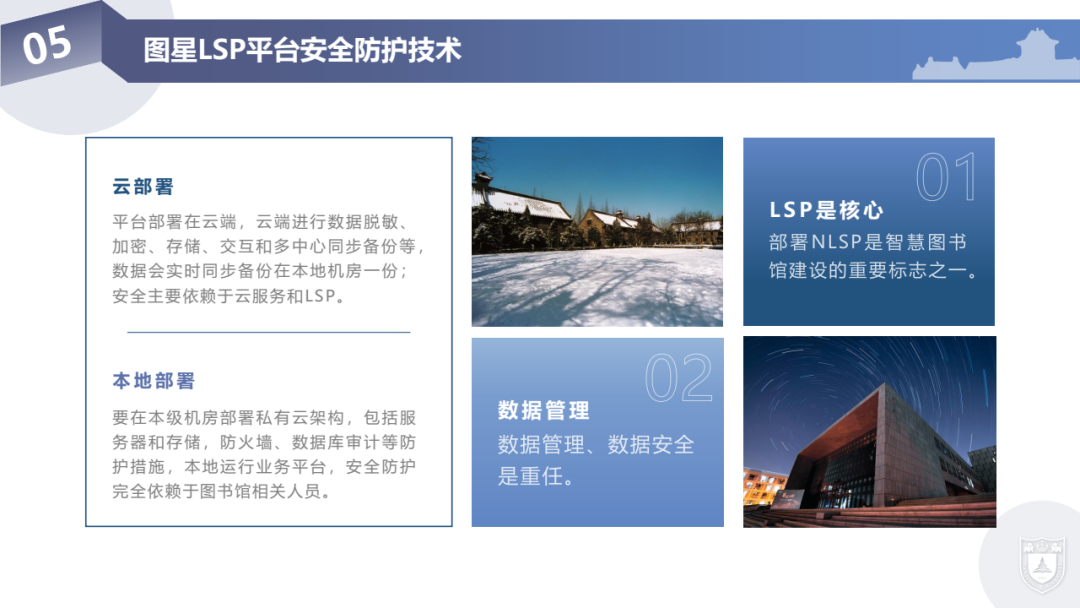 05

图星LSP平台安全防护技术

云部署

平台部署在云端，云端进行数据脱敏、加密、存储、交互和多中心同步备份等，数据会实时同步备份在本地机房一份；安全主要依赖于云服务和LSP。

本地部署

要在本级机房部署私有云架构，包括服务器和存储，防火墙、数据库审计等防护措施，本地运行业务平台，安全防护完全依赖于图书馆相关人员。

01

LSP是核心

部署NLSP是智慧图书馆建设的重要标志之一。

02

数据管理

数据管理、数据安全是重任。